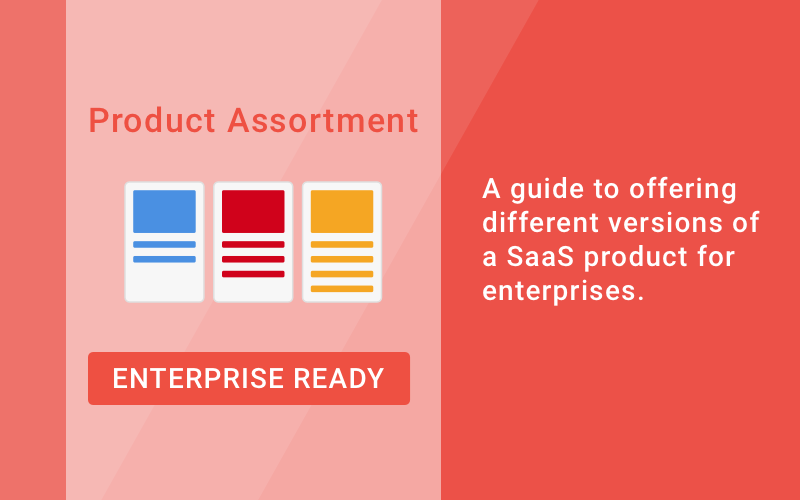 Product Assortment

ENTERPRISE READY

A guide to offering different versions of a SaaS product for enterprises.